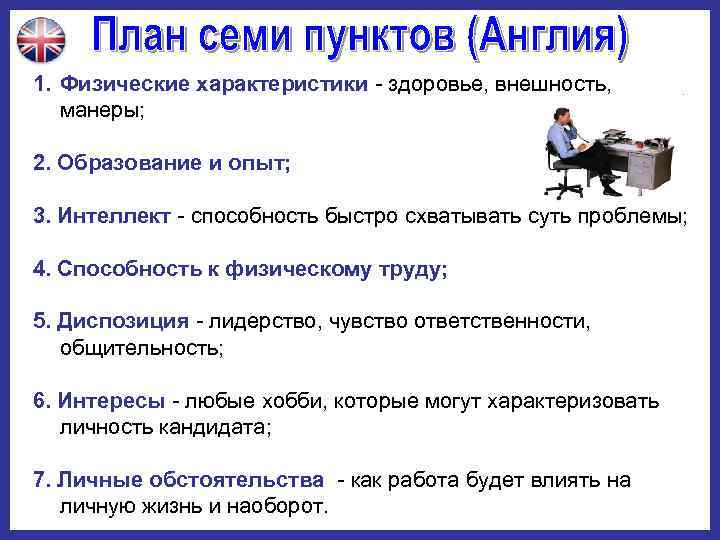 План семи пунктов (Англия)

1. Физические характеристики - здоровье, внешность, манеры;

2. Образование и опыт;

3. Интеллект - способность быстро схватывать суть проблемы;

4. Способность к физическому труду;

5. Диспозиция - лидерство, чувство ответственности, общительность;

6. Интересы - любые хобби, которые могут характеризовать личность кандидата;

7. Личные обстоятельства - как работа будет влиять на личную жизнь и наоборот.